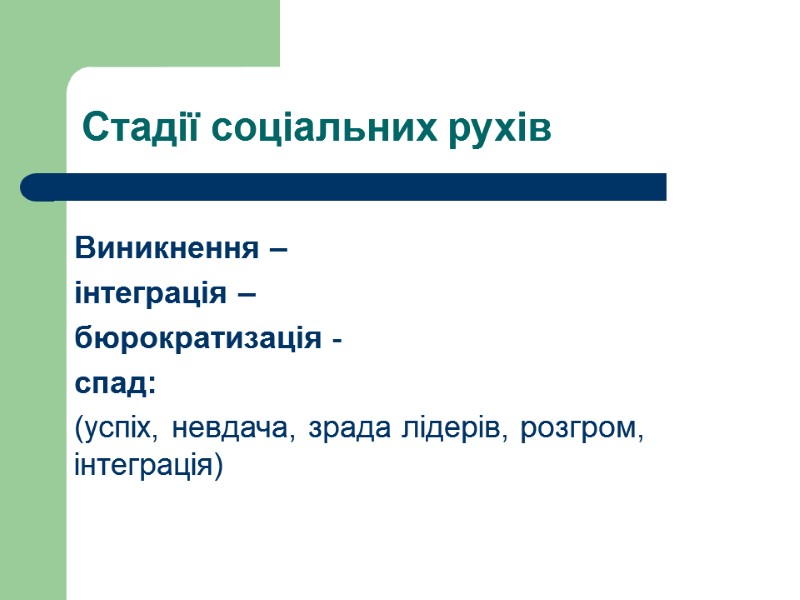 Стадії соціальних рухів

Виникнення –
інтеграція –
бюрократизація -
спад:
(успіх, невдача, зрада лідерів, розгром, інтеграція)